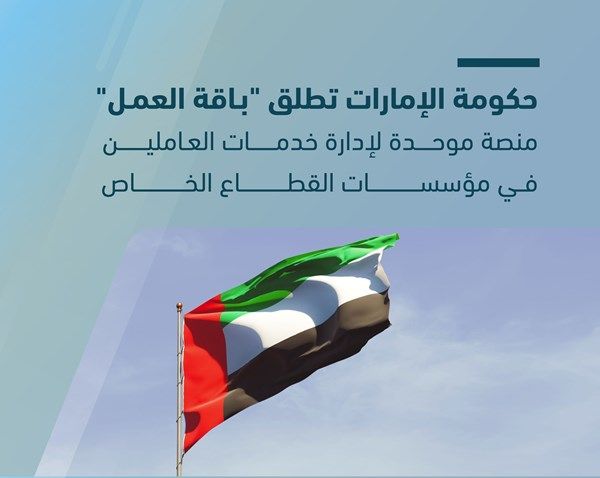 حكومة الإمارات تطلق "باقة العمل"
منصة موحدة لإدارة خدمات العاملين
في مؤسسات القطاع الخاص